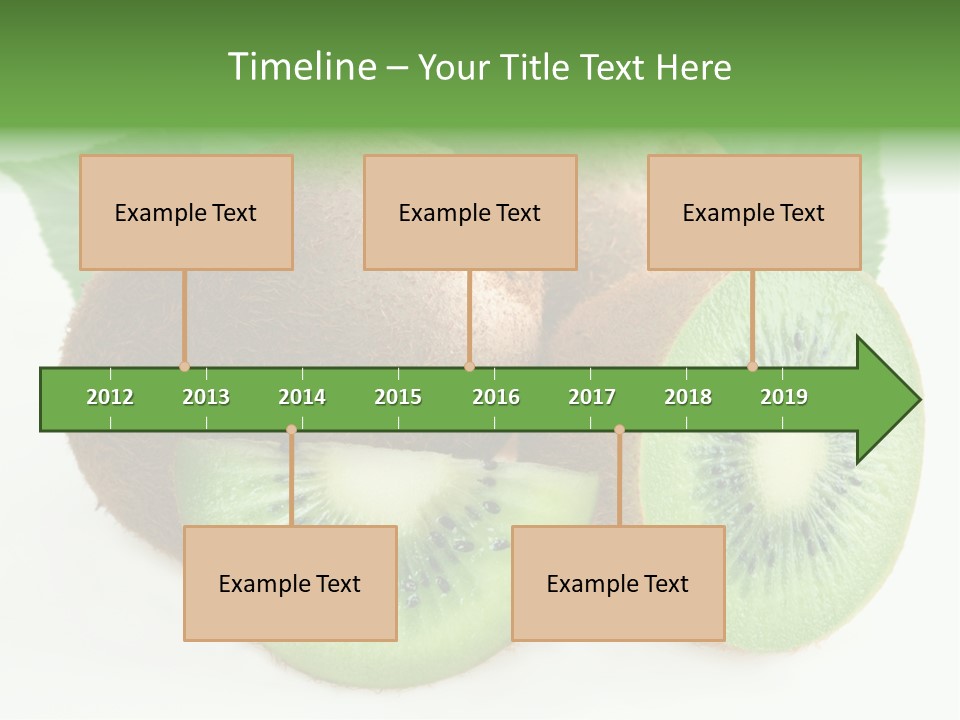 Timeline – Your Title Text Here

Example Text

Example Text

Example Text

2012 2013 2014 2015 2016 2017 2018 2019

Example Text

Example Text